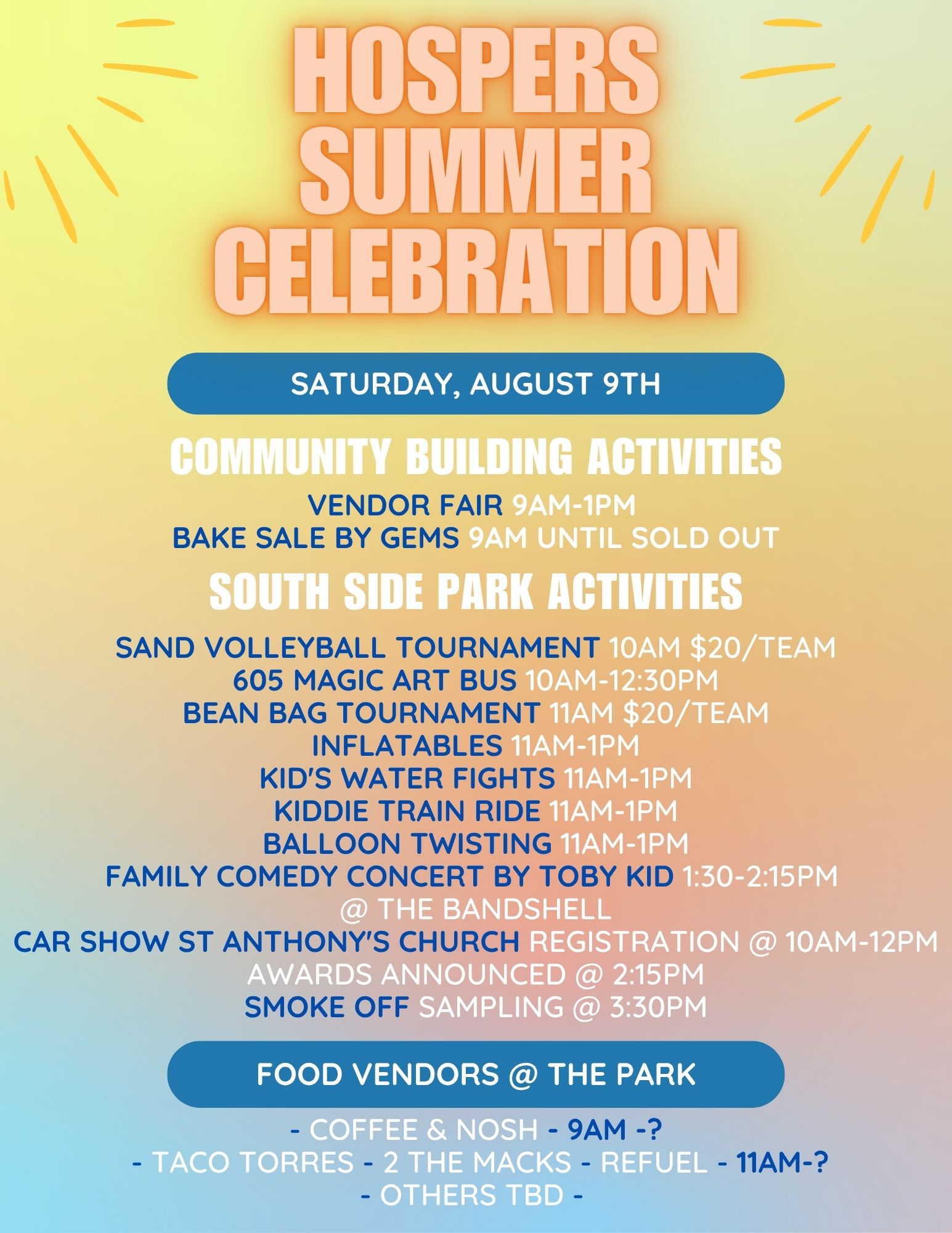 HOSPERS SUMMER CELEBRATION

SATURDAY, AUGUST 9TH

COMMUNITY BUILDING ACTIVITIES

VENDOR FAIR 9AM-1PM
BAKE SALE BY GEMS 9AM UNTIL SOLD OUT

SOUTH SIDE PARK ACTIVITIES

SAND VOLLEYBALL TOURNAMENT 10AM $20/TEAM
605 MAGIC ART BUS 10AM-12:30PM
BEAN BAG TOURNAMENT 11AM $20/TEAM
INFLATABLES 11AM-1PM
KID'S WATER FIGHTS 11AM-1PM
KIDDIE TRAIN RIDE 11AM-1PM
BALLOON TWISTING 11AM-1PM
FAMILY COMEDY CONCERT BY TOBY KID 1:30-2:15PM @ THE BANDSHELL
CAR SHOW ST ANTHONY'S CHURCH REGISTRATION @ 10AM-12PM
AWARDS ANNOUNCED @ 2:15PM
SMOKE OFF SAMPLING @ 3:30PM

FOOD VENDORS @ THE PARK

- COFFEE & NOSH - 9AM -?
- TACO TORRES - 2 THE MACKS - REFUEL - 11AM-?
- OTHERS TBD -